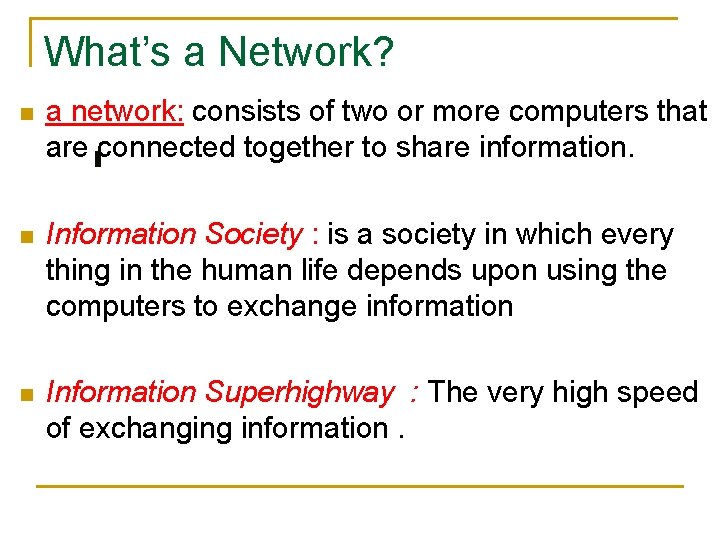 What's a Network?

a network: consists of two or more computers that are connected together to share information.

Information Society : is a society in which every thing in the human life depends upon using the computers to exchange information

Information Superhighway : The very high speed of exchanging information .